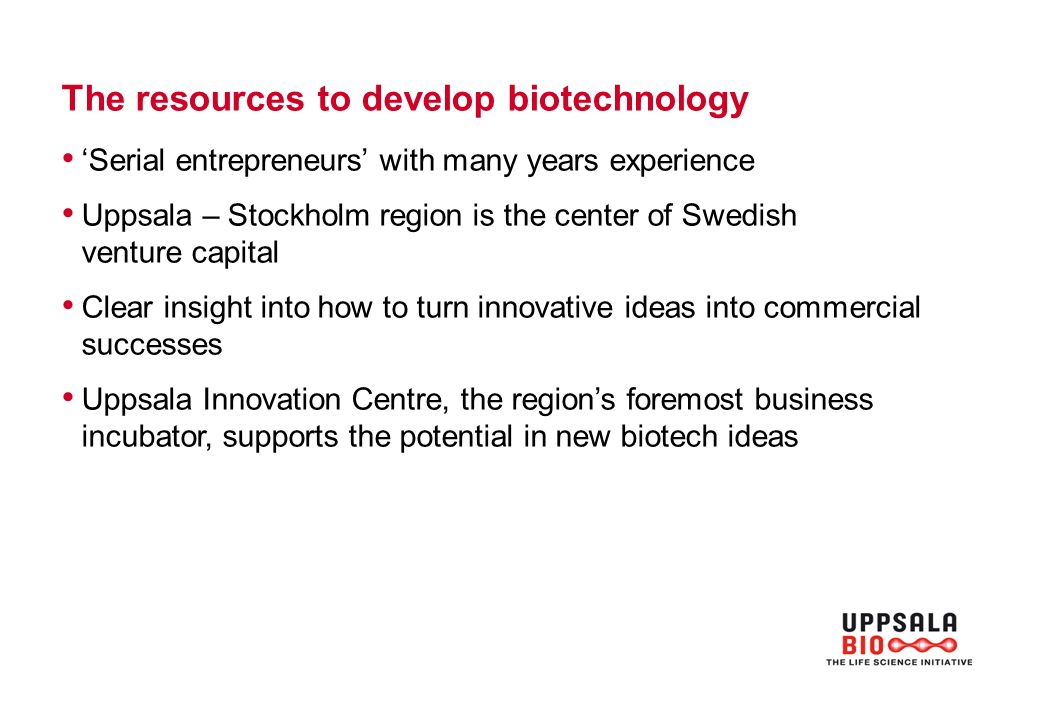 The resources to develop biotechnology

• ‘Serial entrepreneurs’ with many years experience

• Uppsala – Stockholm region is the center of Swedish venture capital

• Clear insight into how to turn innovative ideas into commercial successes

• Uppsala Innovation Centre, the region’s foremost business incubator, supports the potential in new biotech ideas

UPPSALA
BIO
THE LIFE SCIENCE INITIATIVE